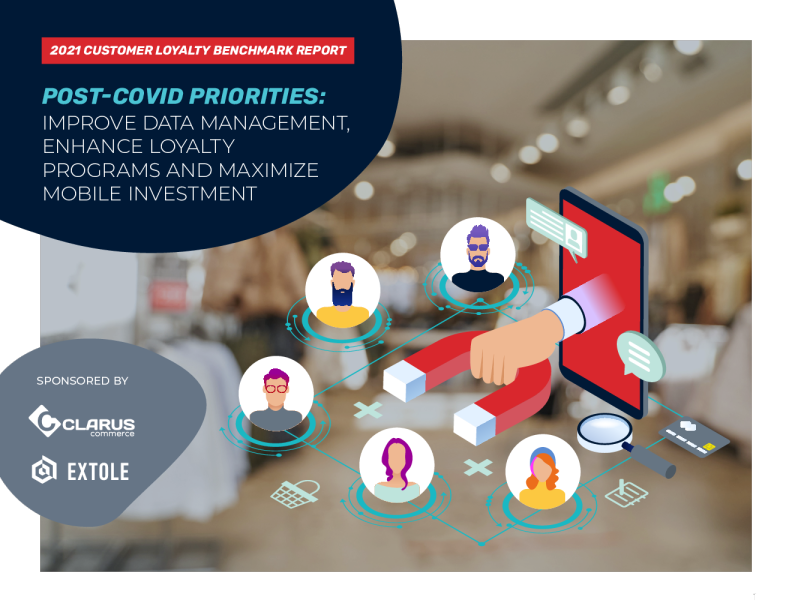 2021 CUSTOMER LOYALTY BENCHMARK REPORT

POST-COVID PRIORITIES: IMPROVE DATA MANAGEMENT, ENHANCE LOYALTY PROGRAMS AND MAXIMIZE MOBILE INVESTMENT

SPONSORED BY

CLARUS commerce

EXTOLE